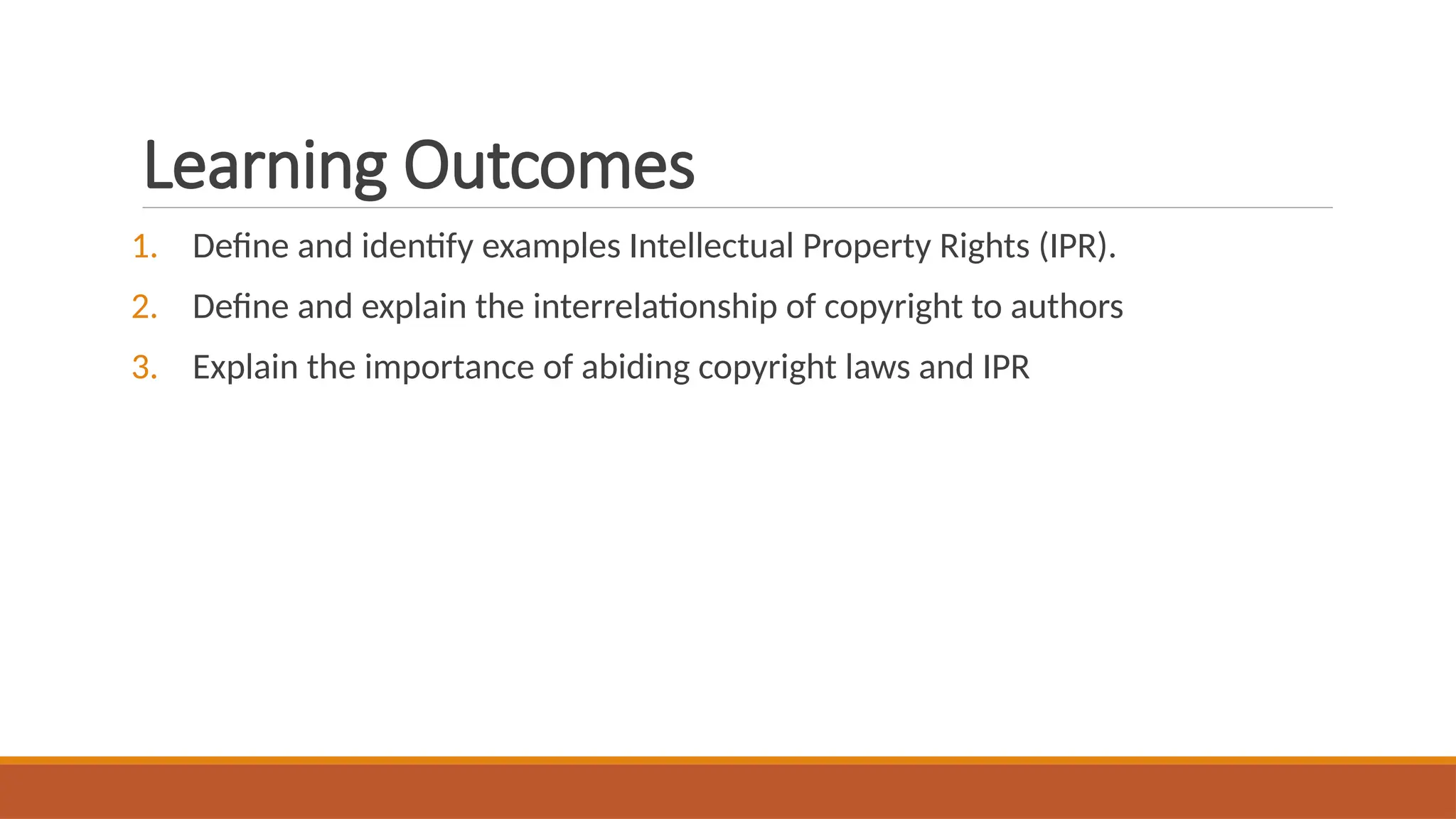 Learning Outcomes

1. Define and identify examples Intellectual Property Rights (IPR).
2. Define and explain the interrelationship of copyright to authors
3. Explain the importance of abiding copyright laws and IPR